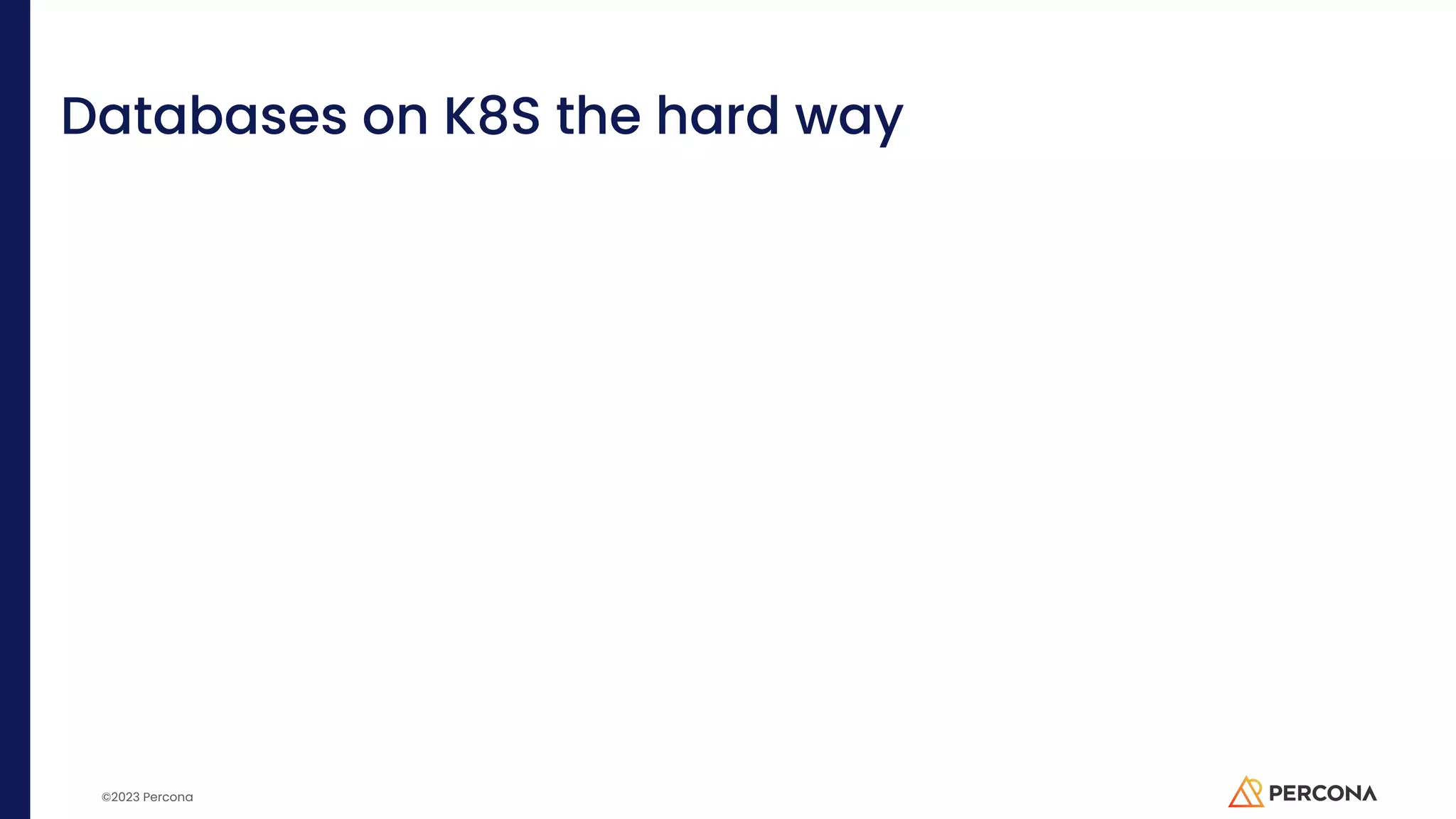 Databases on K8S the hard way

©2023 Percona

PERCONA